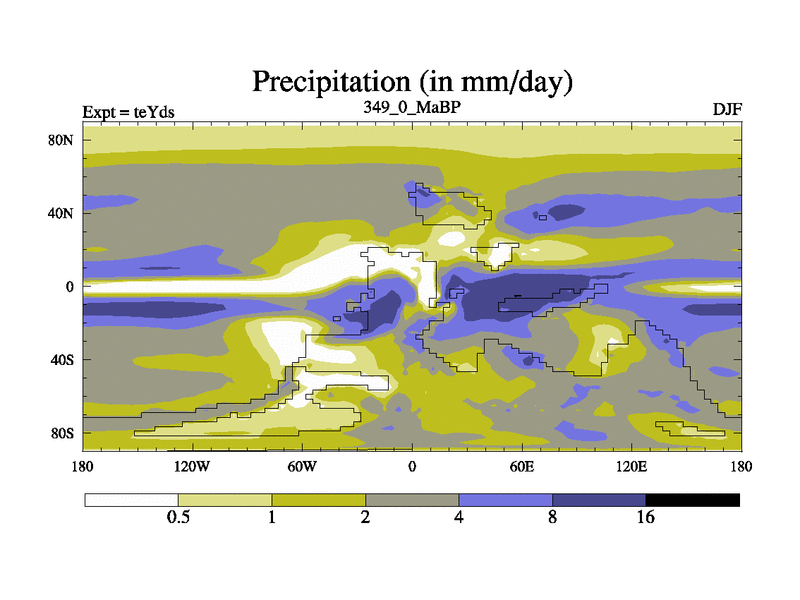 Precipitation (in mm/day)

Expt = teYds

349_0_MaBP

DJF

80N

40N

0

40S

80S

180

120W

60W

0

60E

120E

180

0.5

1

2

4

8

16